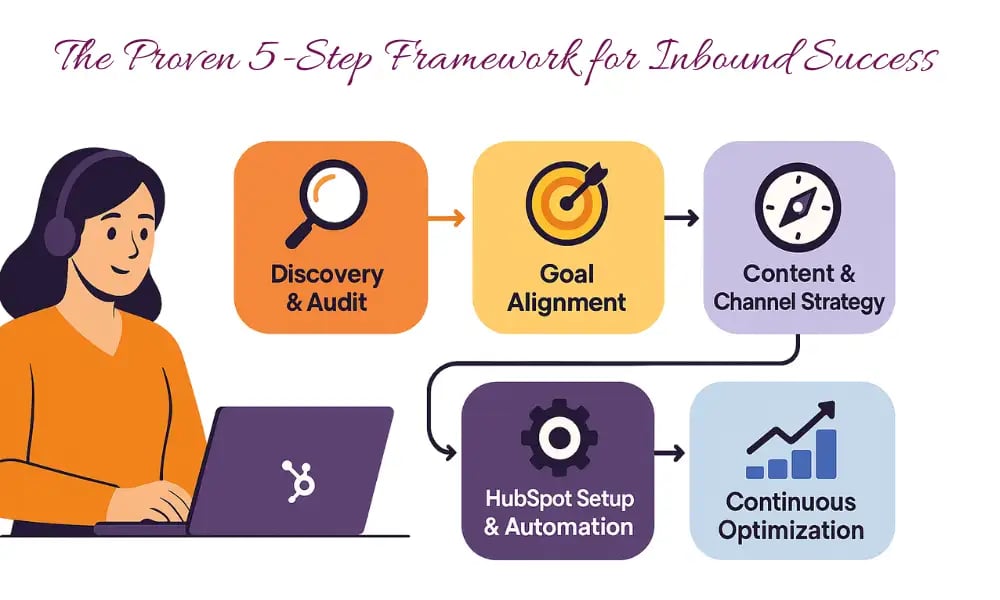 The Proven 5-Step Framework for Inbound Success

Discovery & Audit

Goal Alignment

Content & Channel Strategy

HubSpot Setup & Automation

Continuous Optimization